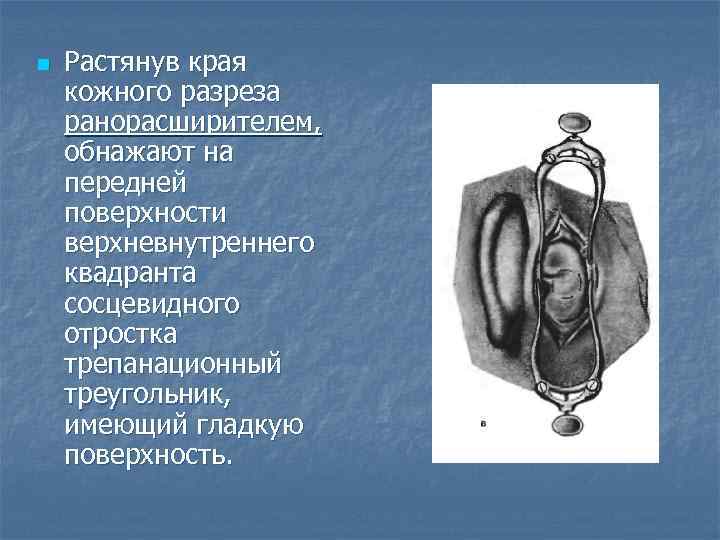 Растянув края кожного разреза ранорасширителем, обнажают на передней поверхности верхневнутреннего квадранта сосцевидного отростка трепанационный треугольник, имеющий гладкую поверхность.

в